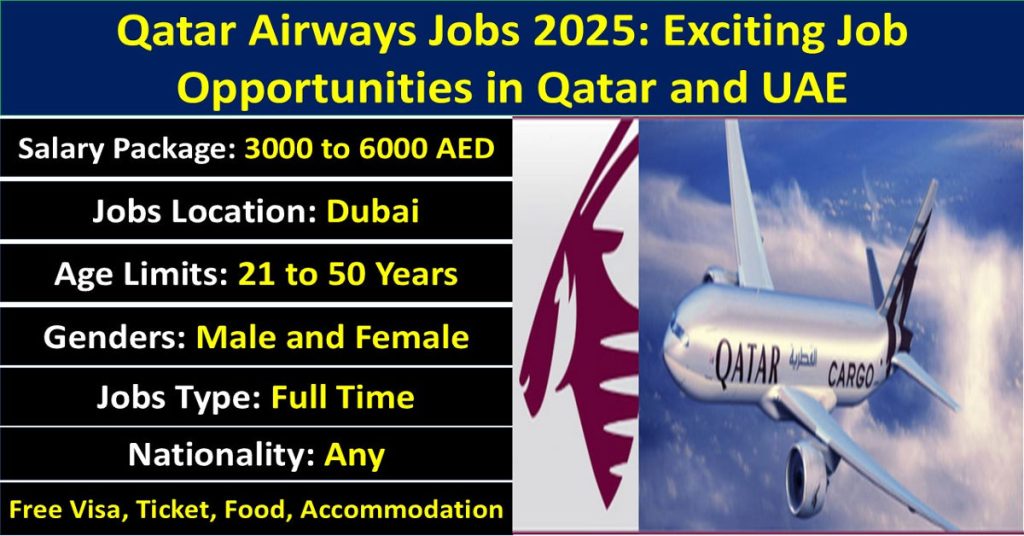 Qatar Airways Jobs 2025: Exciting Job Opportunities in Qatar and UAE

Salary Package: 3000 to 6000 AED

Jobs Location: Dubai

Age Limits: 21 to 50 Years

Genders: Male and Female

Jobs Type: Full Time

Nationality: Any

Free Visa, Ticket, Food, Accommodation

QATAR القطرية CARGO